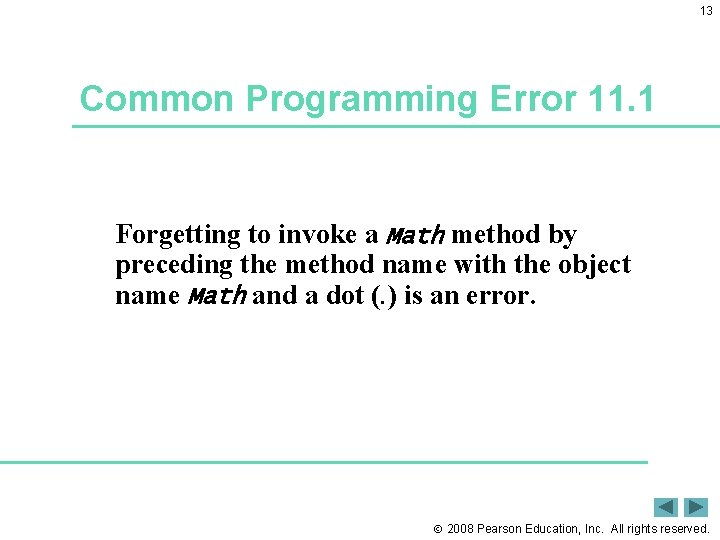 13

Common Programming Error 11.1

Forgetting to invoke a Math method by preceding the method name with the object name Math and a dot (.) is an error.

© 2008 Pearson Education, Inc. All rights reserved.